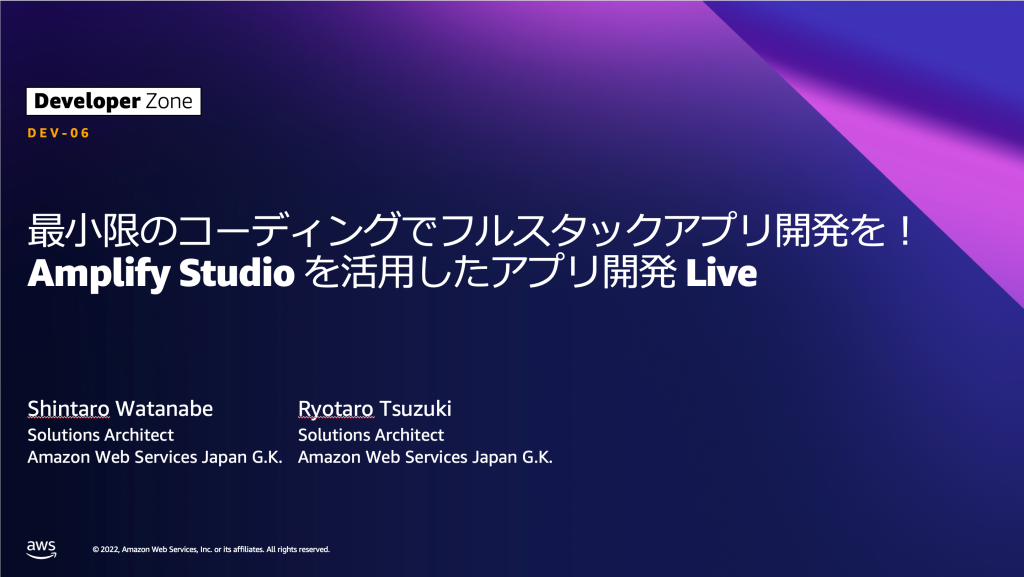 Developer Zone

DEV-06

最小限のコーディングでフルスタックアプリ開発を！
Amplify Studio を活用したアプリ開発 Live

Shintaro Watanabe
Solutions Architect
Amazon Web Services Japan G.K.

Ryotaro Tsuzuki
Solutions Architect
Amazon Web Services Japan G.K.

aws

© 2022, Amazon Web Services, Inc. or its affiliates. All rights reserved.